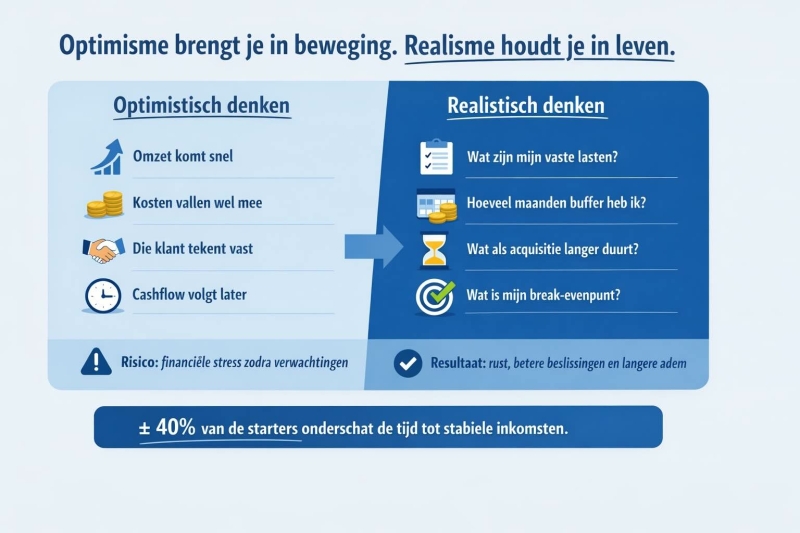 Optimisme brengt je in beweging. Realisme houdt je in leven.

Optimistisch denken

Omzet komt snel

Kosten vallen wel mee

Die klant tekent vast

Cashflow volgt later

Risico: financiële stress zodra verwachtingen

Realistisch denken

Wat zijn mijn vaste lasten?

Hoeveel maanden buffer heb ik?

Wat als acquisitie langer duurt?

Wat is mijn break-evenpunt?

Resultaat: rust, betere beslissingen en langere adem

± 40% van de starters onderschat de tijd tot stabiele inkomsten.